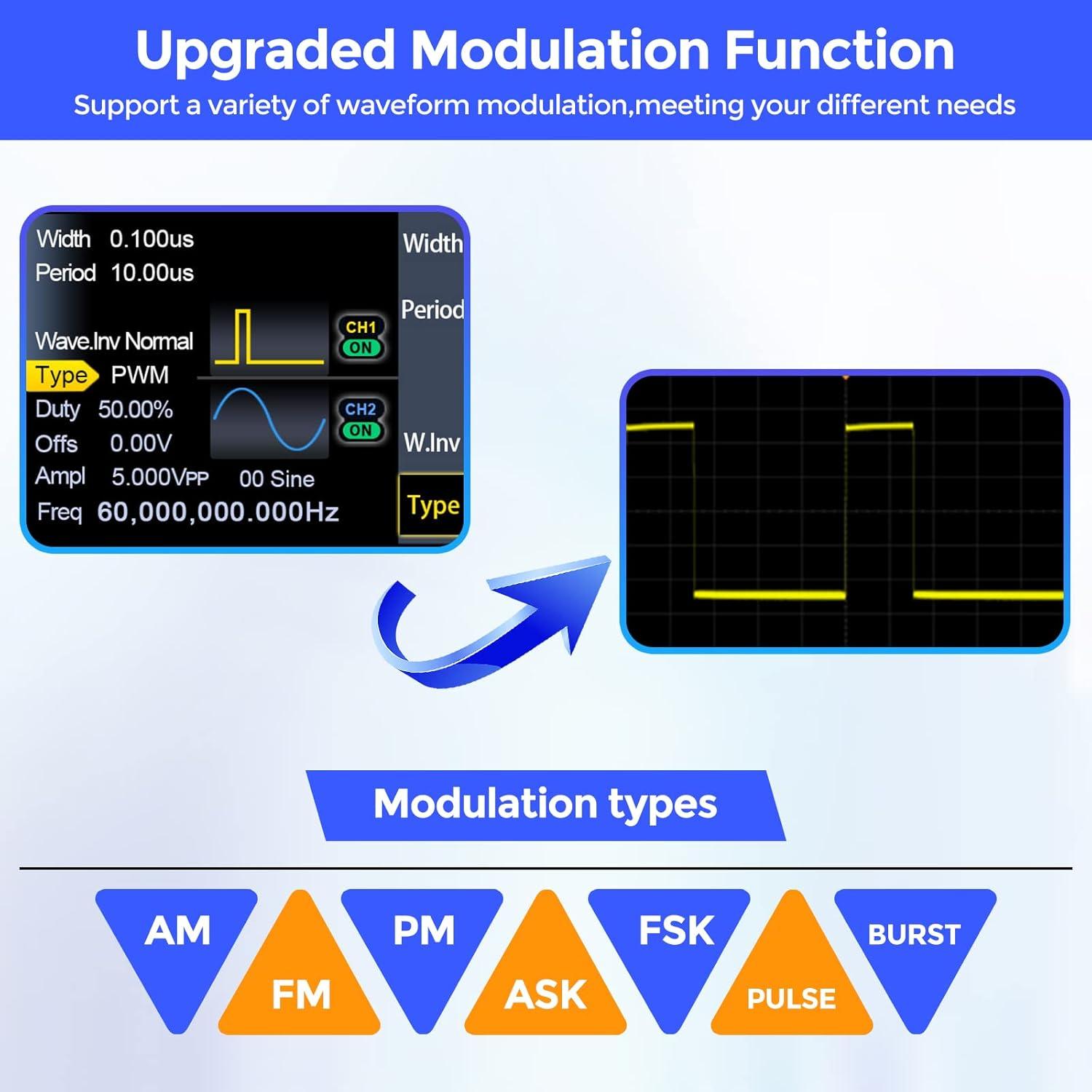 Upgraded Modulation Function
Support a variety of waveform modulation,meeting your different needs

Width 0.100us
Period 10.00us
Wave.Inv Normal
Type PWM
Duty 50.00%
Offs 0.00V
Ampl 5.000VPP
00 Sine
Freq 60,000,000.000Hz
CH1 ON
CH2 ON
Width
Period
W.Inv
Type

Modulation types

AM
FM
PM
ASK
FSK
PULSE
BURST